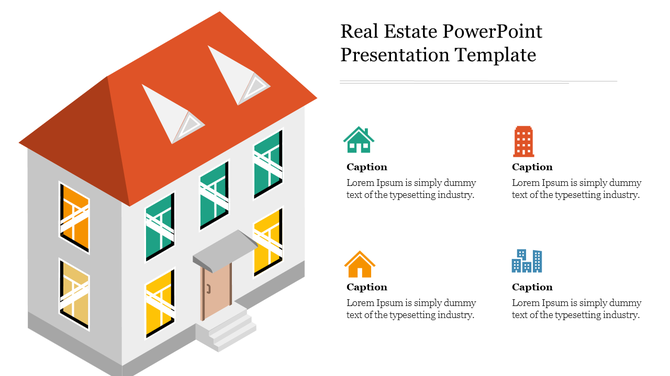 Real Estate PowerPoint Presentation Template

Caption
Lorem Ipsum is simply dummy text of the typesetting industry.

Caption
Lorem Ipsum is simply dummy text of the typesetting industry.

Caption
Lorem Ipsum is simply dummy text of the typesetting industry.

Caption
Lorem Ipsum is simply dummy text of the typesetting industry.